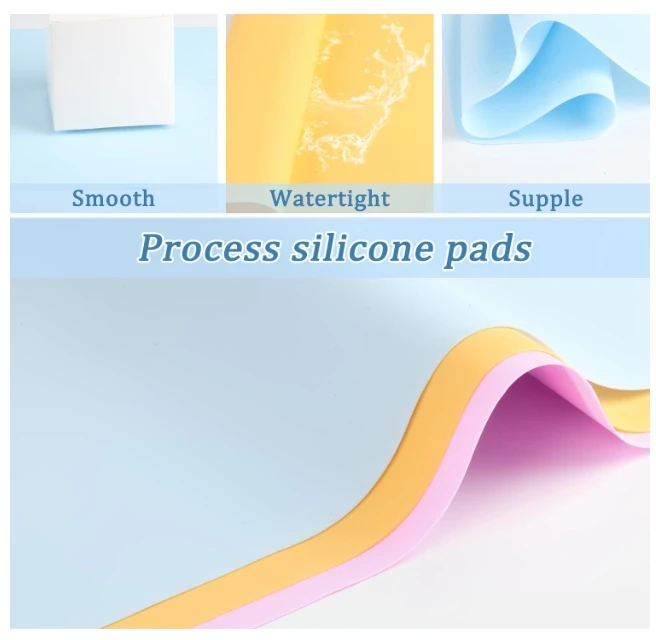 Smooth

Watertight

Supple

Process silicone pads